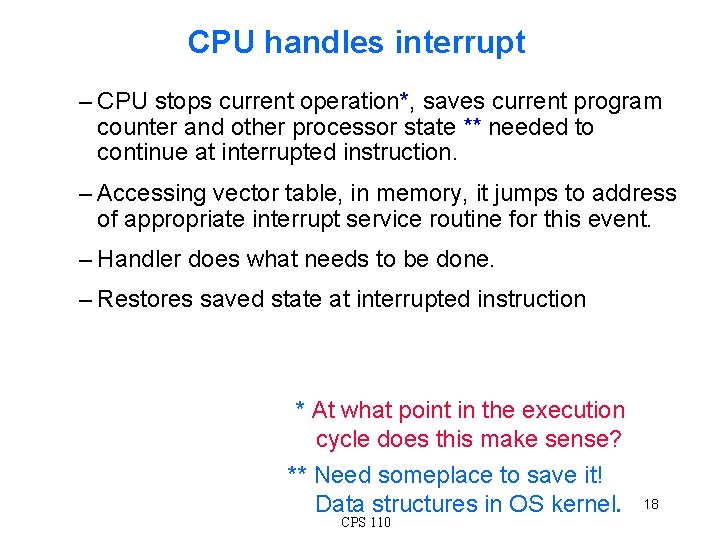 CPU handles interrupt

– CPU stops current operation*, saves current program counter and other processor state ** needed to continue at interrupted instruction.

– Accessing vector table, in memory, it jumps to address of appropriate interrupt service routine for this event.

– Handler does what needs to be done.

– Restores saved state at interrupted instruction

* At what point in the execution cycle does this make sense?

** Need someplace to save it! Data structures in OS kernel.

18

CPS 110